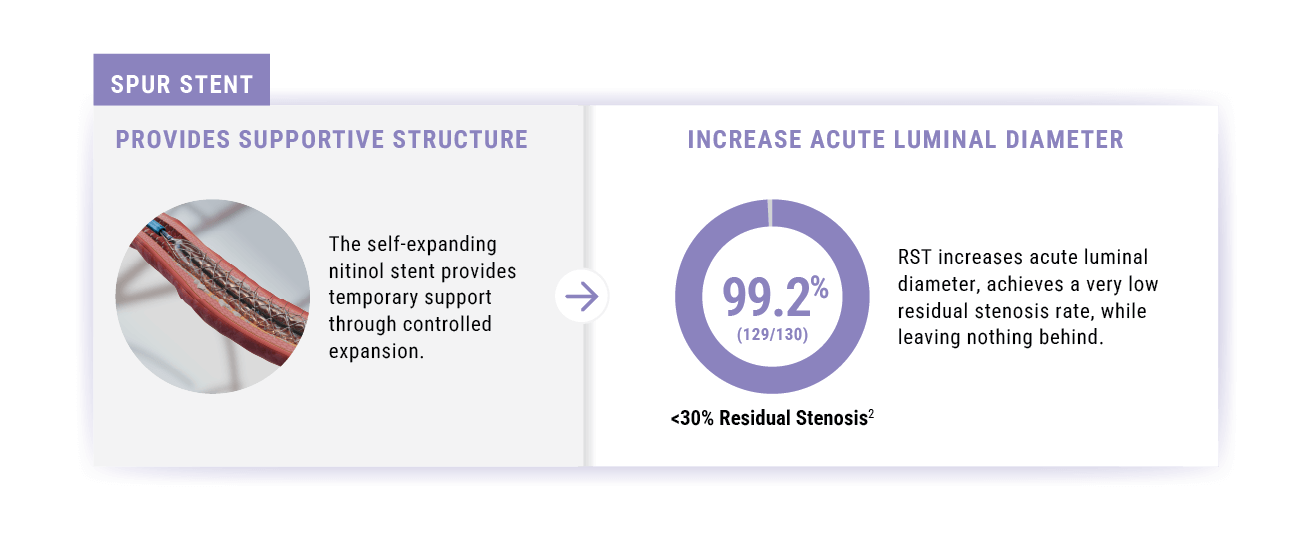 SPUR STENT

PROVIDES SUPPORTIVE STRUCTURE

The self-expanding nitinol stent provides temporary support through controlled expansion.

INCREASE ACUTE LUMINAL DIAMETER

99.2%
(129/130)

<30% Residual Stenosis$^2$

RST increases acute luminal diameter, achieves a very low residual stenosis rate, while leaving nothing behind.